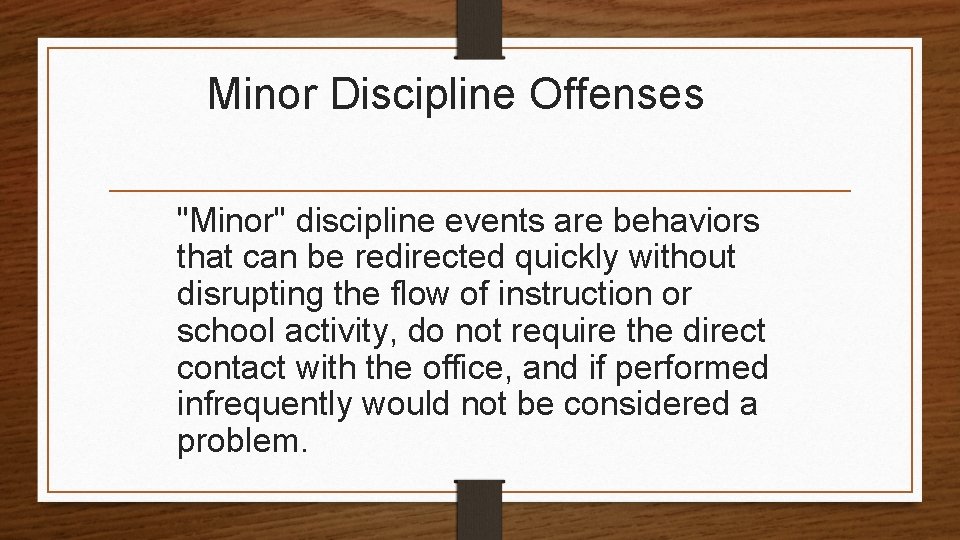 Minor Discipline Offenses

"Minor" discipline events are behaviors that can be redirected quickly without disrupting the flow of instruction or school activity, do not require the direct contact with the office, and if performed infrequently would not be considered a problem.